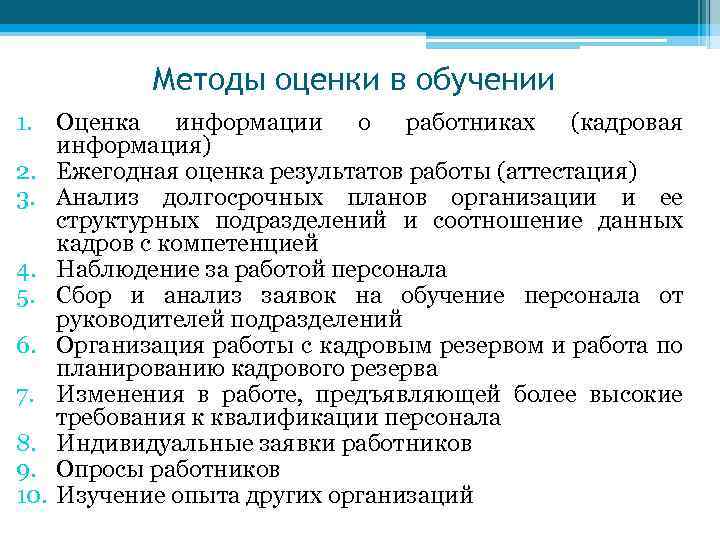 Методы оценки в обучении

1. Оценка информации о работниках (кадровая информация)
2. Ежегодная оценка результатов работы (аттестация)
3. Анализ долгосрочных планов организации и ее структурных подразделений и соотношение данных кадров с компетенцией
4. Наблюдение за работой персонала
5. Сбор и анализ заявок на обучение персонала от руководителей подразделений
6. Организация работы с кадровым резервом и работа по планированию кадрового резерва
7. Изменения в работе, предъявляющей более высокие требования к квалификации персонала
8. Индивидуальные заявки работников
9. Опросы работников
10. Изучение опыта других организаций